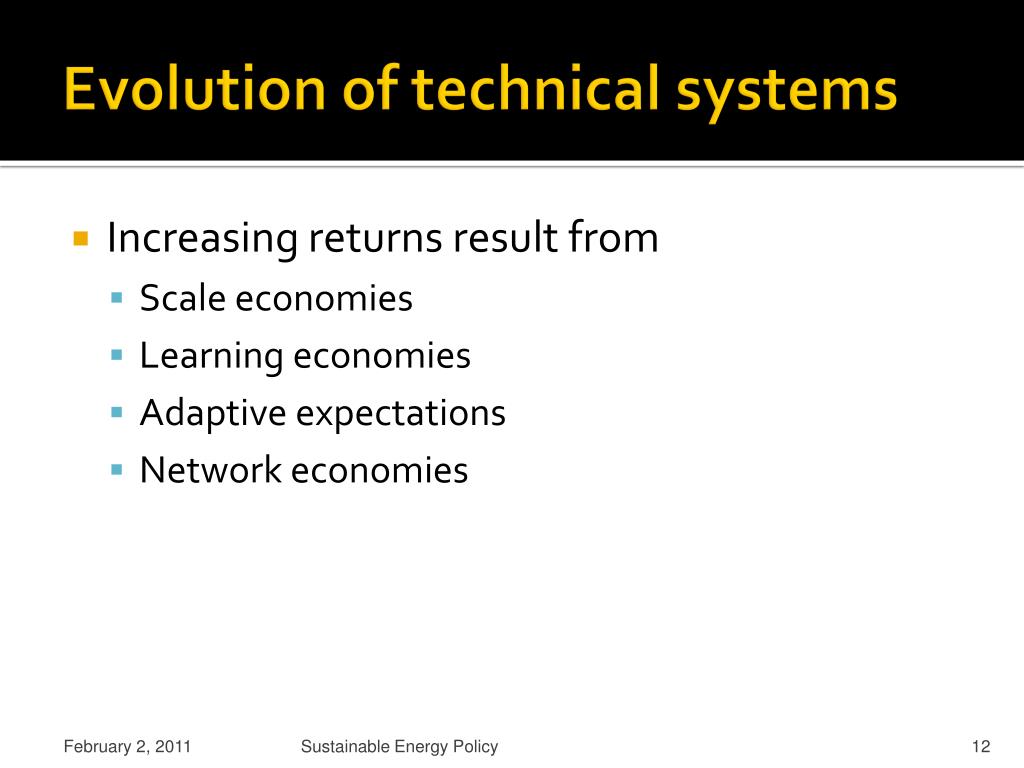 Evolution of technical systems

Increasing returns result from

Scale economies

Learning economies

Adaptive expectations

Network economies

February 2, 2011

Sustainable Energy Policy

12